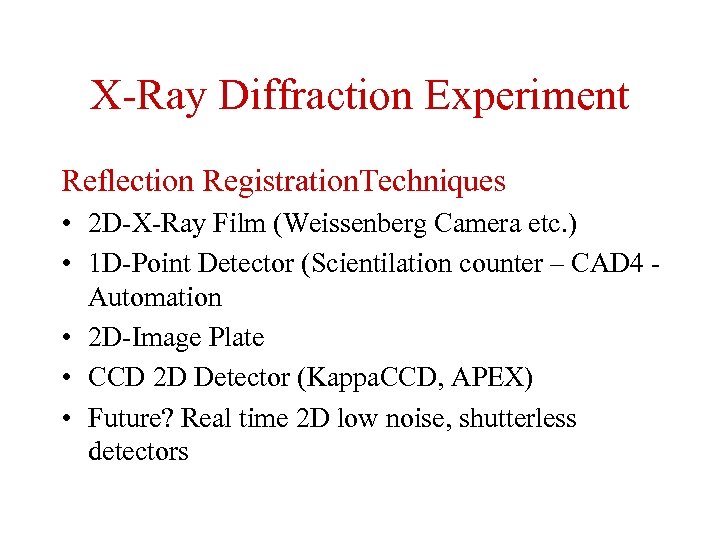 X-Ray Diffraction Experiment

Reflection RegistrationTechniques

• 2D-X-Ray Film (Weissenberg Camera etc.)
• 1D-Point Detector (Scientilation counter – CAD4 - Automation
• 2D-Image Plate
• CCD 2D Detector (KappaCCD, APEX)
• Future? Real time 2D low noise, shutterless detectors